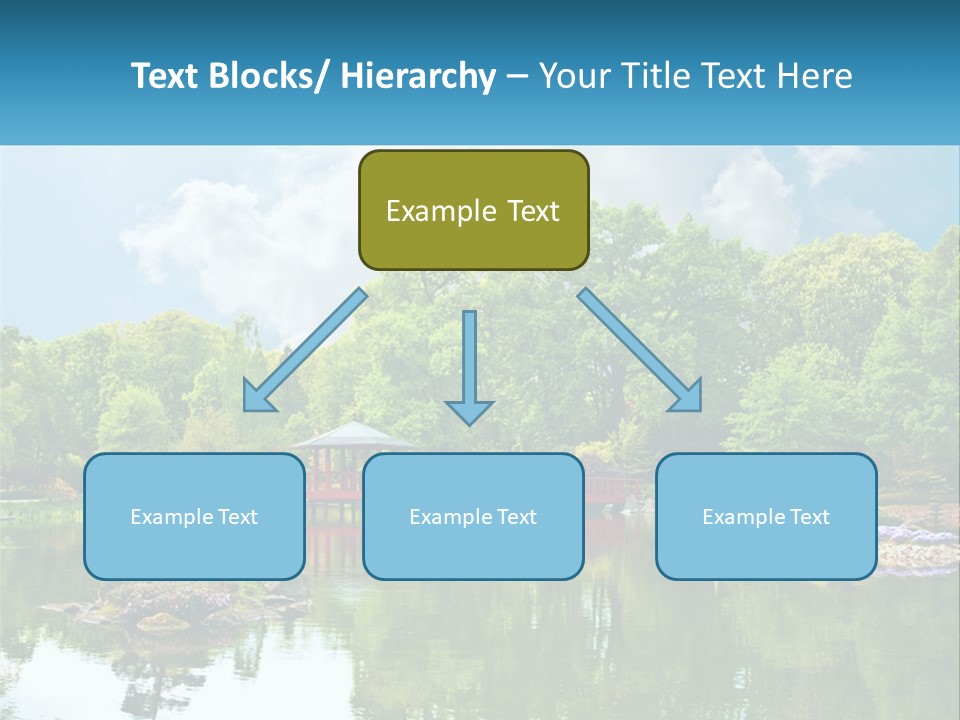 Text Blocks/ Hierarchy – Your Title Text Here

Example Text

Example Text

Example Text

Example Text